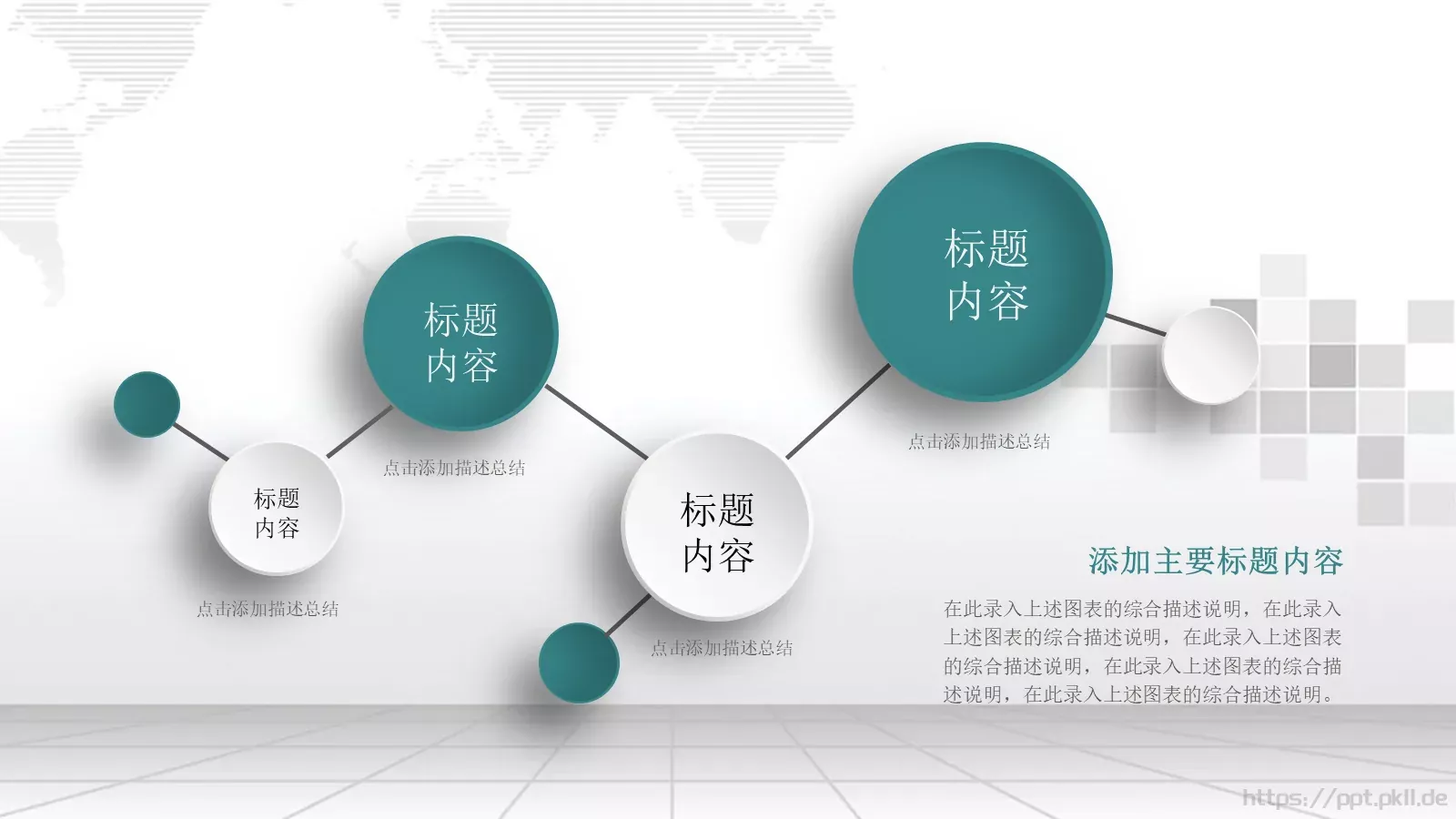 标题
内容

点击添加描述总结

标题
内容

点击添加描述总结

标题
内容

点击添加描述总结

标题
内容

点击添加描述总结

添加主要标题内容

在此录入上述图表的综合描述说明，在此录入上述图表的综合描述说明，在此录入上述图表的综合描述说明，在此录入上述图表的综合描述说明，在此录入上述图表的综合描述说明。

https://ppt.pkll.de